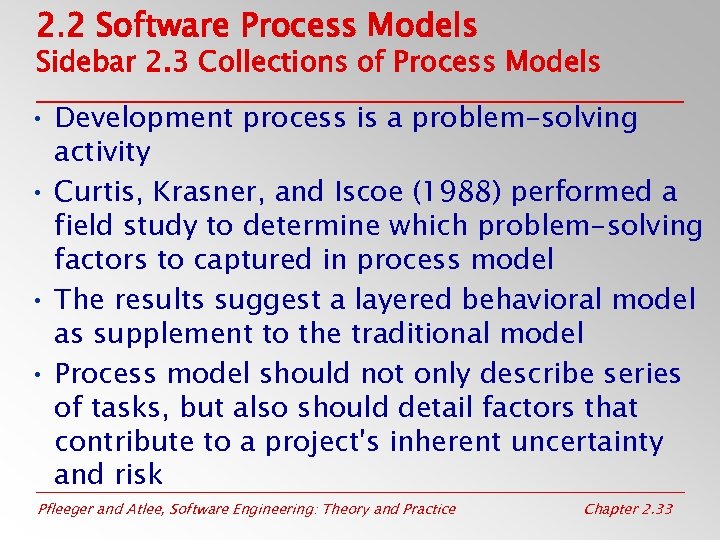 2.2 Software Process Models
Sidebar 2.3 Collections of Process Models

• Development process is a problem-solving activity

• Curtis, Krasner, and Iscoe (1988) performed a field study to determine which problem-solving factors to captured in process model

• The results suggest a layered behavioral model as supplement to the traditional model

• Process model should not only describe series of tasks, but also should detail factors that contribute to a project's inherent uncertainty and risk

Pfleeger and Atlee, Software Engineering: Theory and Practice

Chapter 2.33